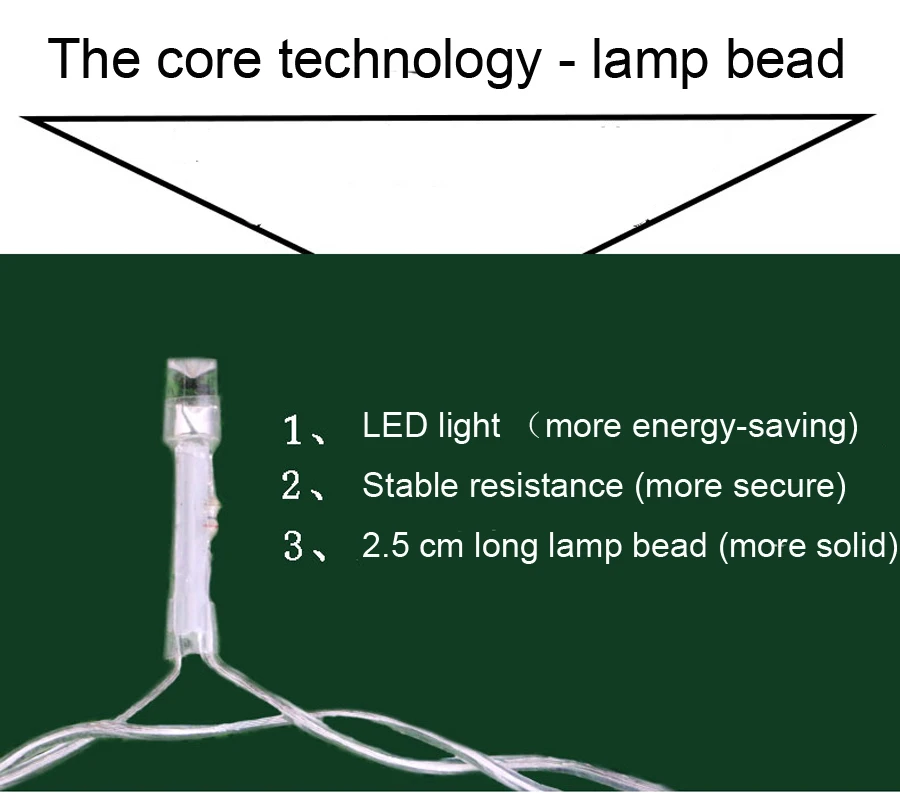 The core technology - lamp bead

1、 LED light （more energy-saving)
2、 Stable resistance (more secure)
3、 2.5 cm long lamp bead (more solid)